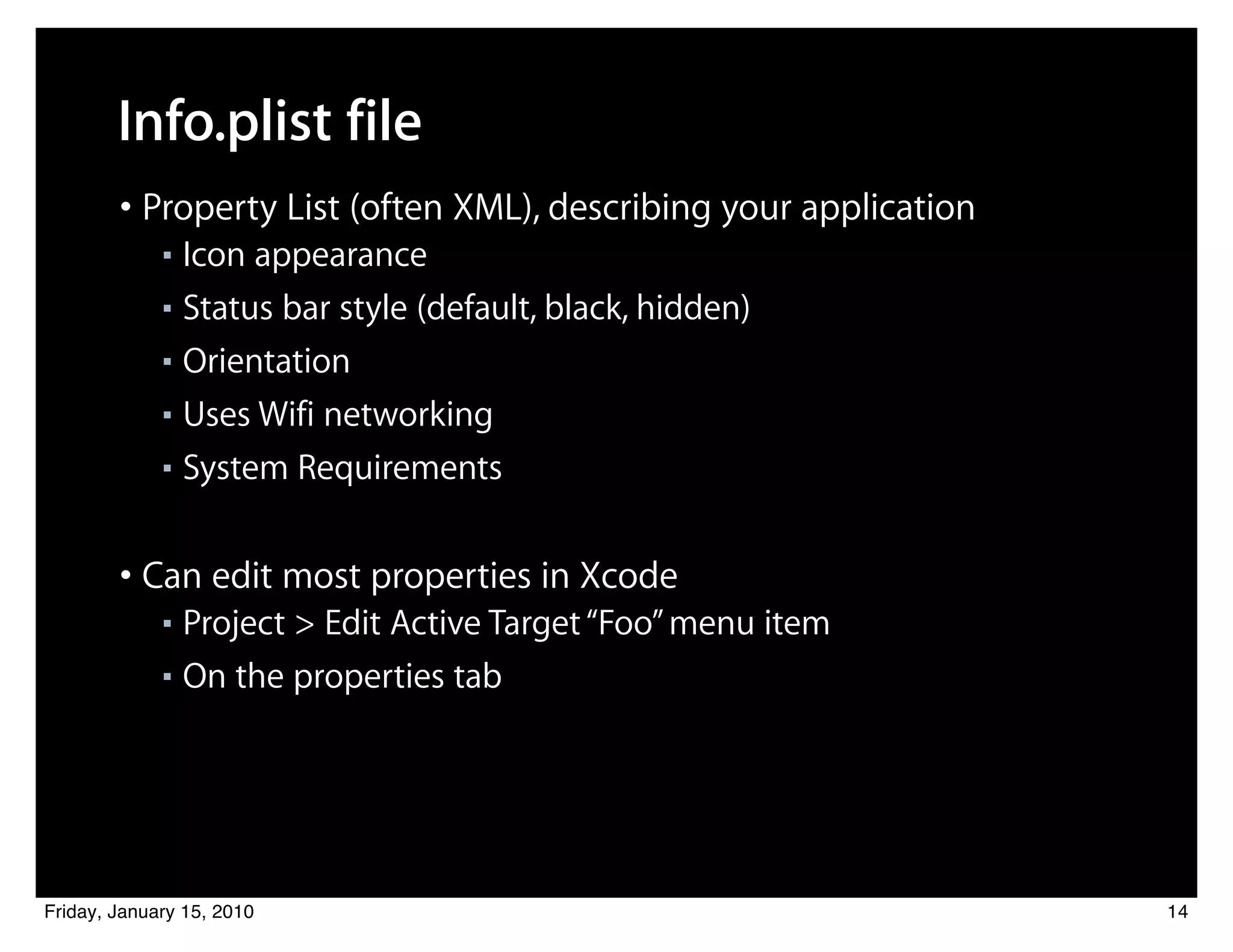 Info.plist file

• Property List (often XML), describing your application
  ▪ Icon appearance
  ▪ Status bar style (default, black, hidden)
  ▪ Orientation
  ▪ Uses Wifi networking
  ▪ System Requirements

• Can edit most properties in Xcode
  ▪ Project > Edit Active Target “Foo” menu item
  ▪ On the properties tab

Friday, January 15, 2010

14